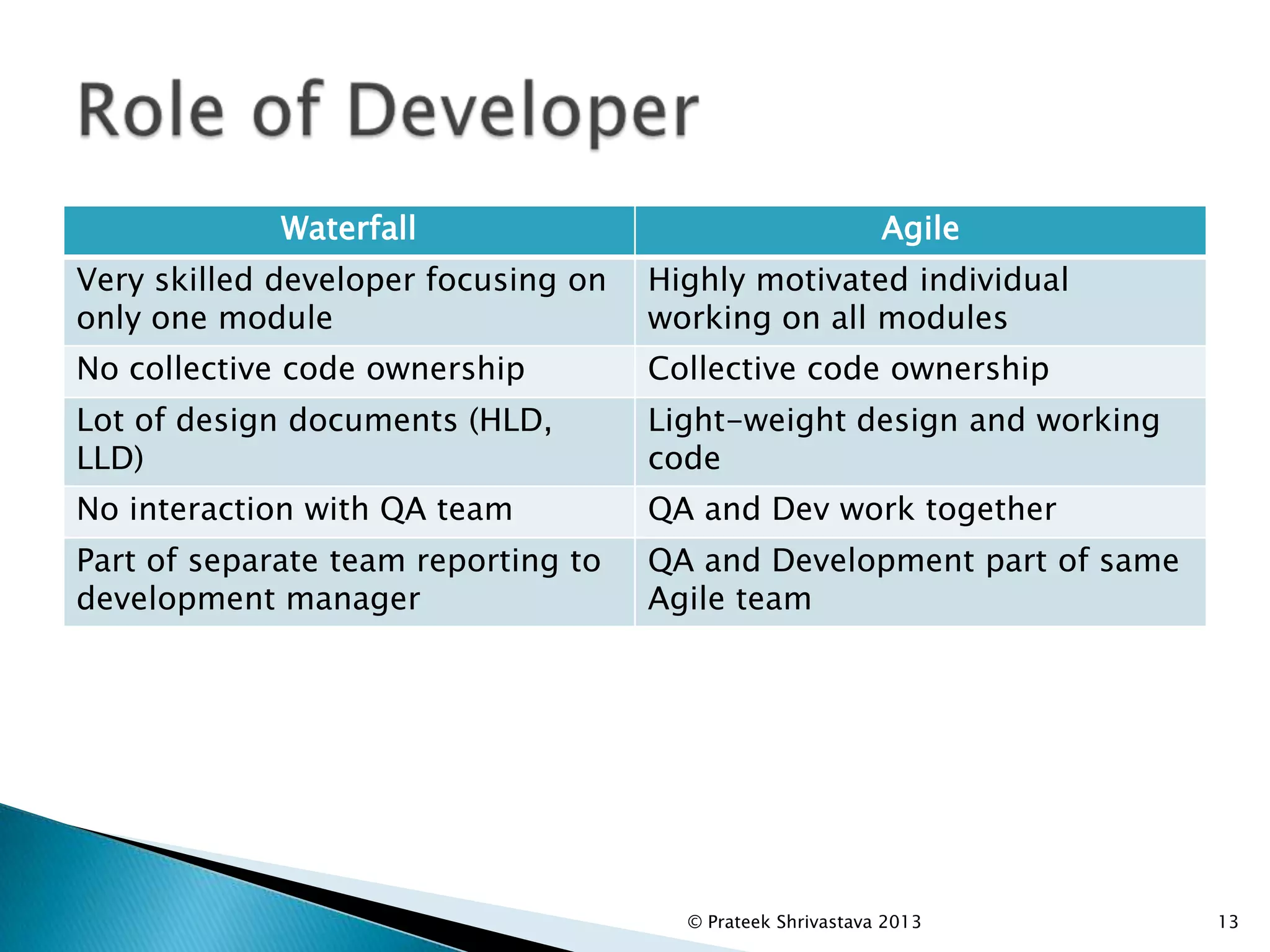 Role of Developer

| Waterfall | Agile |
|---|---|
| Very skilled developer focusing on only one module | Highly motivated individual working on all modules |
| No collective code ownership | Collective code ownership |
| Lot of design documents (HLD, LLD) | Light-weight design and working code |
| No interaction with QA team | QA and Dev work together |
| Part of separate team reporting to development manager | QA and Development part of same Agile team |

© Prateek Shrivastava 2013

13